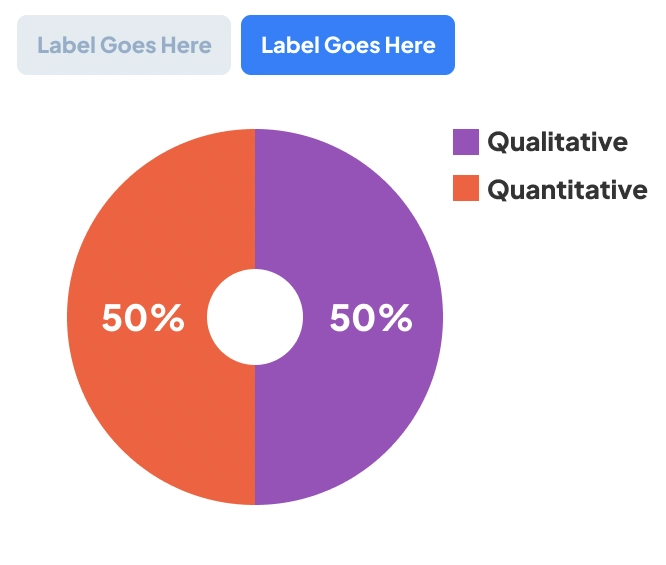 Label Goes Here Label Goes Here

Qualitative
Quantitative

50%
50%